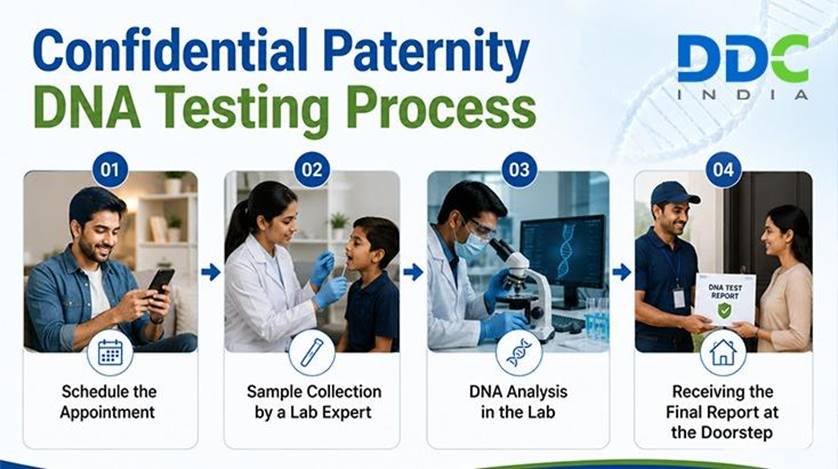 Confidential Paternity
DNA Testing Process

DDC
INDIA

01

Schedule the Appointment

02

Sample Collection by a Lab Expert

03

DNA Analysis in the Lab

04

DNA TEST REPORT

Receiving the Final Report at the Doorstep